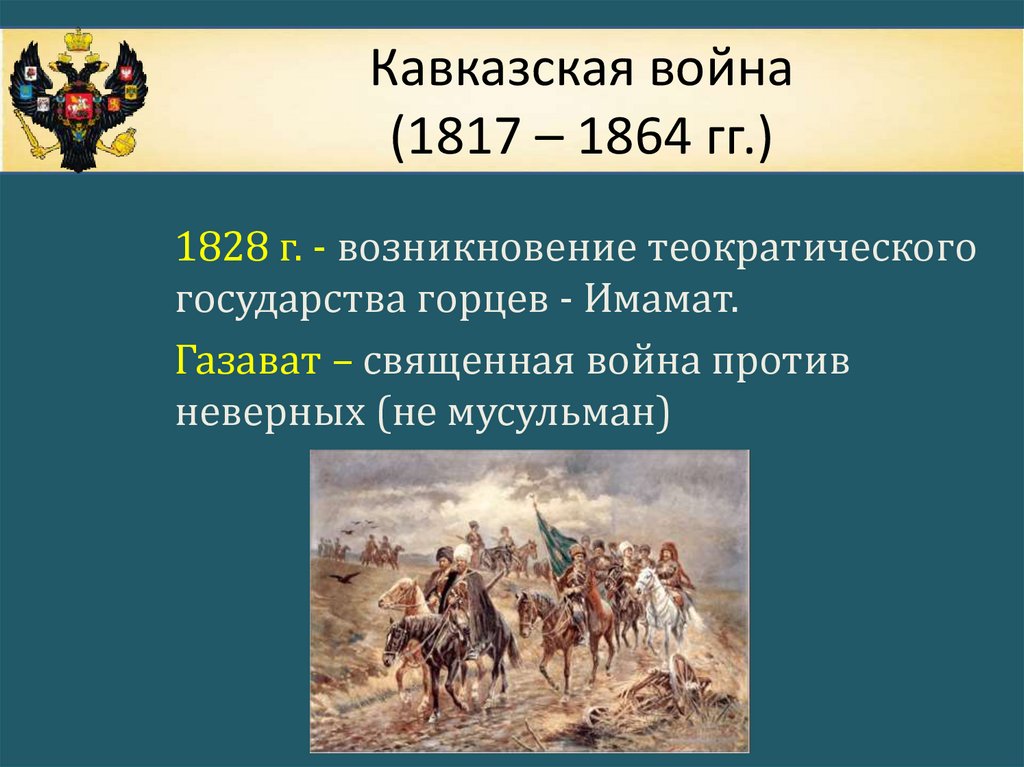 Кавказская война
(1817 – 1864 гг.)

1828 г. - возникновение теократического государства горцев - Имамат.

Газават – священная война против неверных (не мусульман)